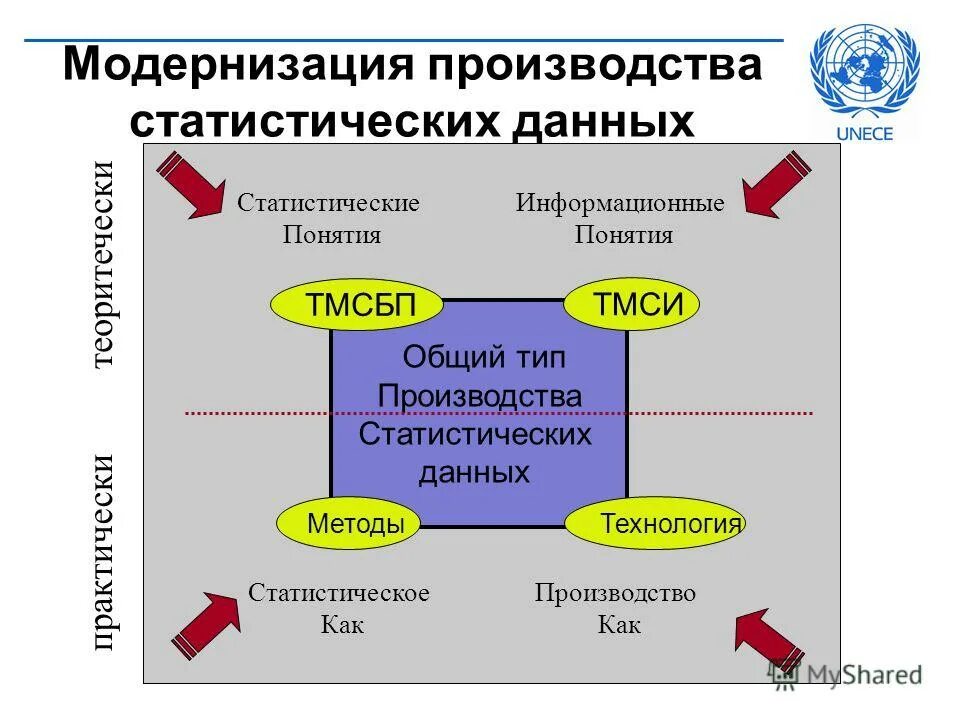 Модернизация производства статистических данных

UNECE

теоритечески

практически

Статистические Понятия

Информационные Понятия

ТМСБП

ТМСИ

Общий тип Производства Статистических данных

Методы

Технология

Статистическое Как

Производство Как

MyShared